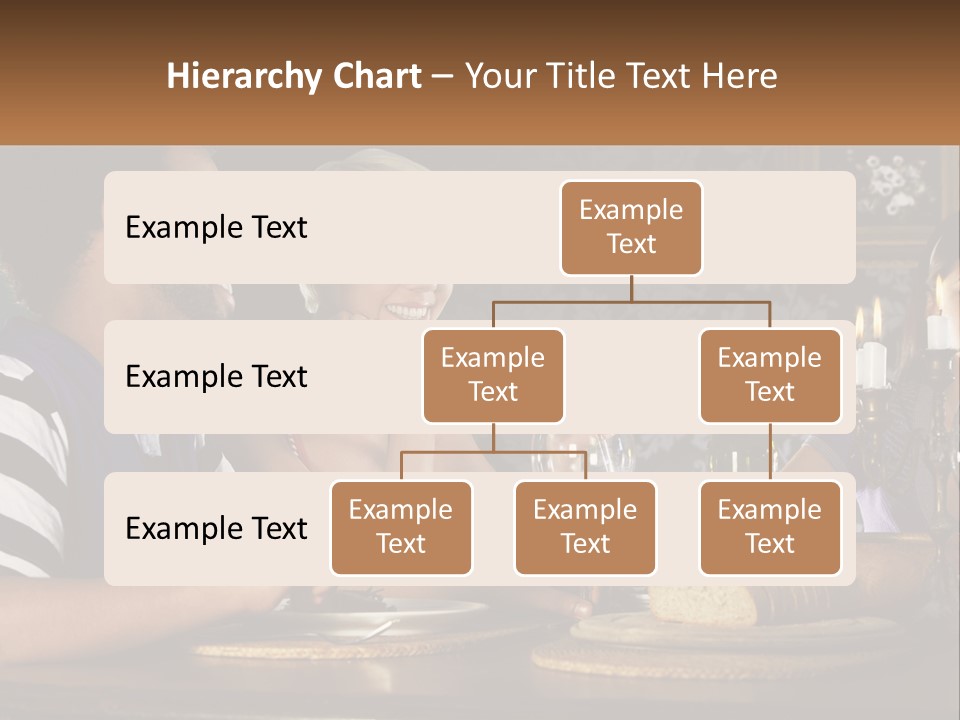 Hierarchy Chart – Your Title Text Here

Example Text

Example Text

Example Text

Example Text

Example Text

Example Text

Example Text

Example Text

Example Text